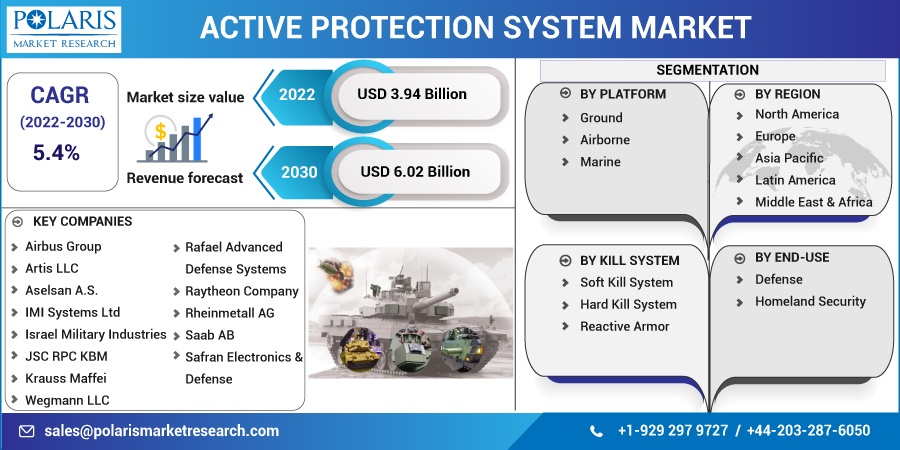 POLARIS
MARKET RESEARCH

ACTIVE PROTECTION SYSTEM MARKET

CAGR
(2022-2030)
5.4%

Market size value

2022
USD 3.94 Billion

Revenue forecast

2030
USD 6.02 Billion

KEY COMPANIES

Airbus Group
Artis LLC
Aselsan A.S.
IMI Systems Ltd
Israel Military Industries
JSC RPC KBM
Krauss Maffei
Wegmann LLC

Rafael Advanced Defense Systems
Raytheon Company
Rheinmetall AG
Saab AB
Safran Electronics & Defense

SEGMENTATION

BY PLATFORM
Ground
Airborne
Marine

BY REGION
North America
Europe
Asia Pacific
Latin America
Middle East & Africa

BY KILL SYSTEM
Soft Kill System
Hard Kill System
Reactive Armor

BY END-USE
Defense
Homeland Security

sales@polarismarketresearch.com

+1-929 297 9727 / +44-203-287-6050